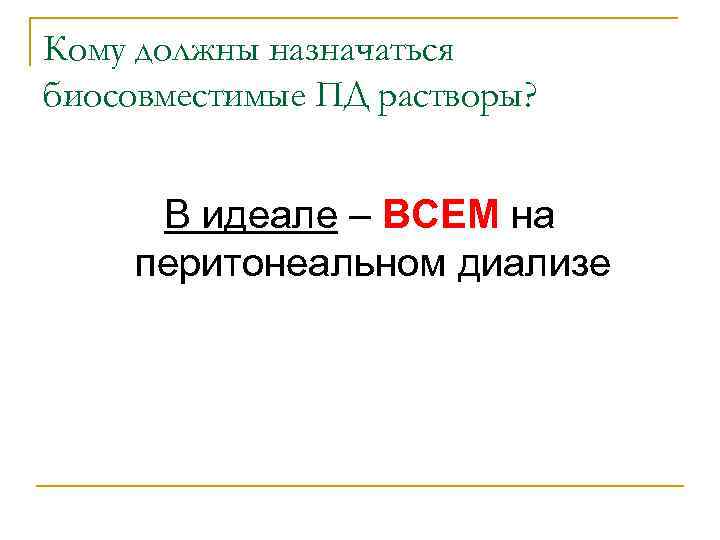 Кому должны назначаться биосовместимые ПД растворы?

В идеале – ВСЕМ на перитонеальном диализе